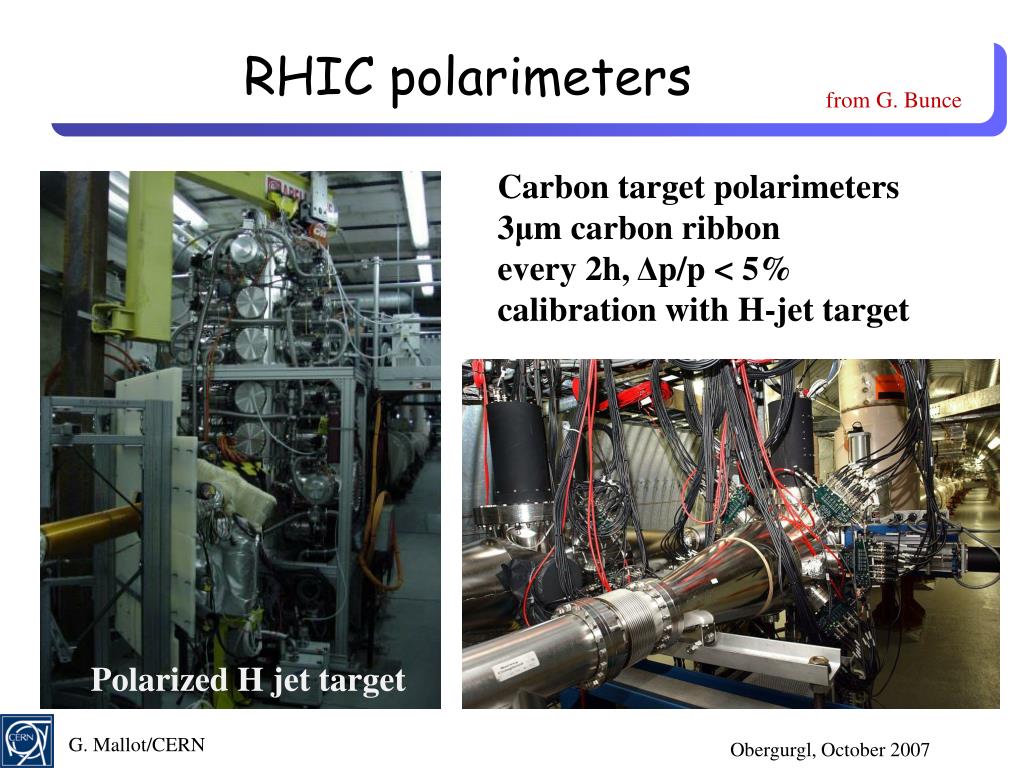 RHIC polarimeters

from G. Bunce

Carbon target polarimeters
3μm carbon ribbon
every 2h, $\Delta p/p < 5\%$
calibration with H-jet target

Polarized H jet target

CERN

G. Mallot/CERN

Obergurgl, October 2007